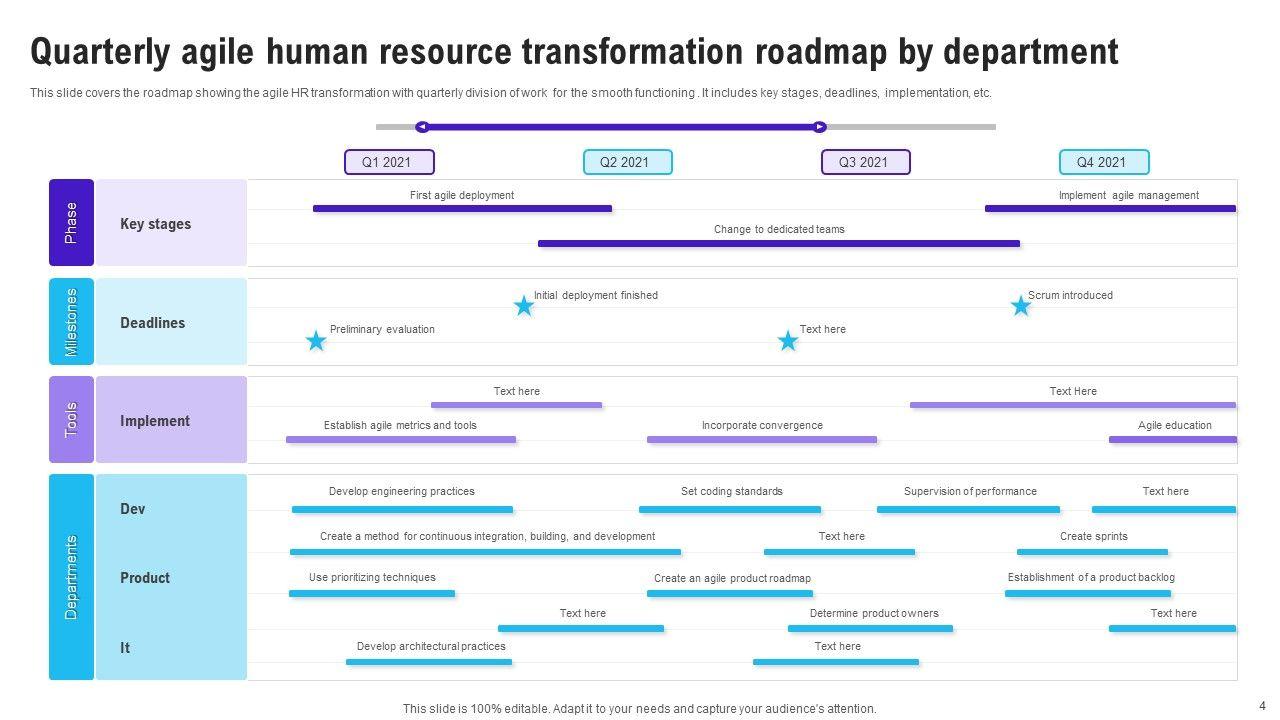 Quarterly agile human resource transformation roadmap by department

This slide covers the roadmap showing the agile HR transformation with quarterly division of work for the smooth functioning . It includes key stages, deadlines, implementation, etc.

Q1 2021
Q2 2021
Q3 2021
Q4 2021

Phase
Key stages
First agile deployment
Implement agile management
Change to dedicated teams

Milestones
Deadlines
Initial deployment finished
Scrum introduced
Preliminary evaluation
Text here

Tools
Implement
Text here
Text Here
Establish agile metrics and tools
Incorporate convergence
Agile education

Departments
Dev
Develop engineering practices
Set coding standards
Supervision of performance
Text here
Create a method for continuous integration, building, and development
Text here
Create sprints
Product
Use prioritizing techniques
Create an agile product roadmap
Establishment of a product backlog
Text here
Determine product owners
Text here
It
Develop architectural practices
Text here

This slide is 100% editable. Adapt it to your needs and capture your audience's attention.

4